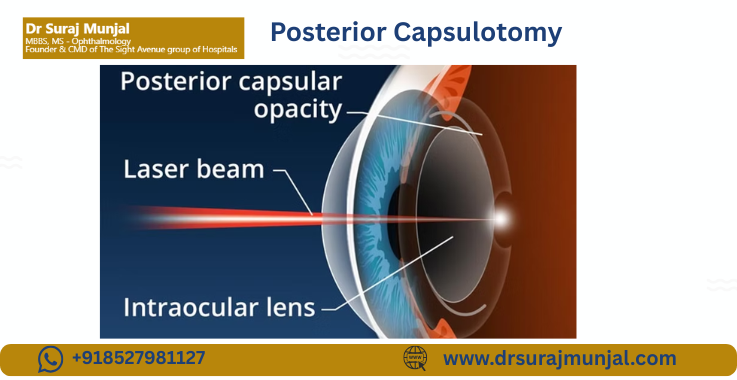 Dr Suraj Munjal
MBBS, MS - Ophthalmology
Founder & CMD of The Sight Avenue group of Hospitals

Posterior Capsulotomy

Posterior capsular opacity

Laser beam

Intraocular lens

+918527981127

www.drsurajmunjal.com